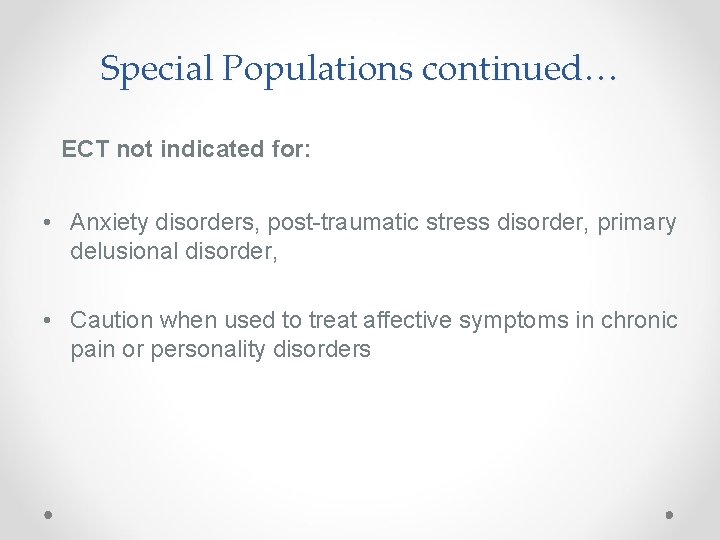 Special Populations continued…

ECT not indicated for:

• Anxiety disorders, post-traumatic stress disorder, primary delusional disorder,

• Caution when used to treat affective symptoms in chronic pain or personality disorders